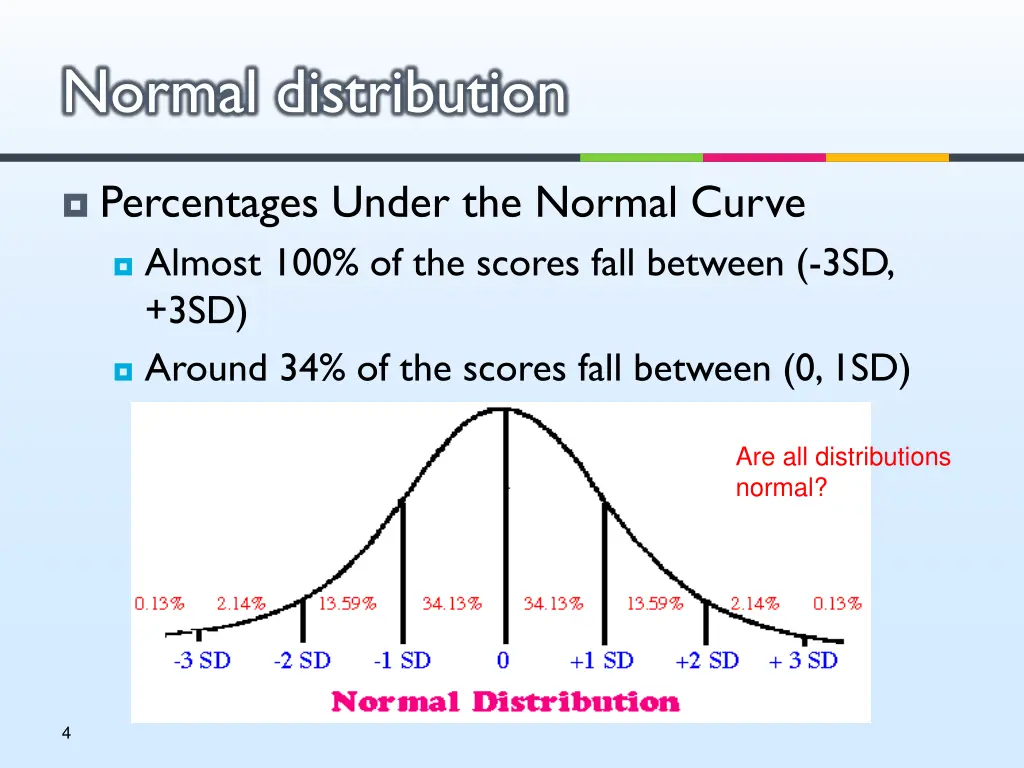 Normal distribution

Percentages Under the Normal Curve

Almost 100% of the scores fall between (-3SD, +3SD)

Around 34% of the scores fall between (0, 1SD)

Are all distributions normal?

0.13% 2.14% 13.59% 34.13% 34.13% 13.59% 2.14% 0.13%

-3 SD -2 SD -1 SD 0 +1 SD +2 SD + 3 SD

Normal Distribution

4